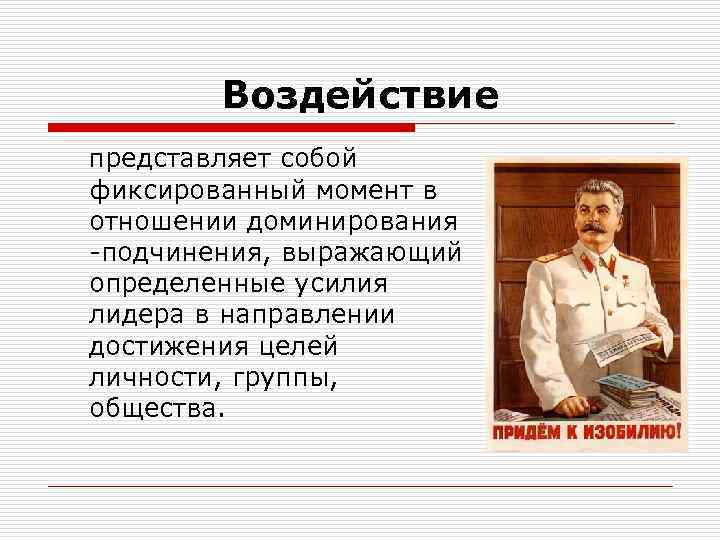 Воздействие

представляет собой фиксированный момент в отношении доминирования -подчинения, выражающий определенные усилия лидера в направлении достижения целей личности, группы, общества.

ПРИДЁМ К ИЗОБИЛИЮ!